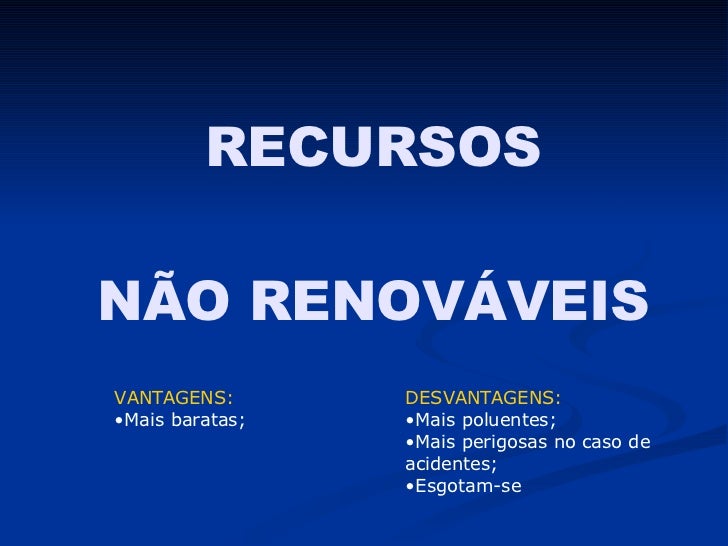 RECURSOS

NÃO RENOVÁVEIS

VANTAGENS:
•Mais baratas;

DESVANTAGENS:
•Mais poluentes;
•Mais perigosas no caso de acidentes;
•Esgotam-se